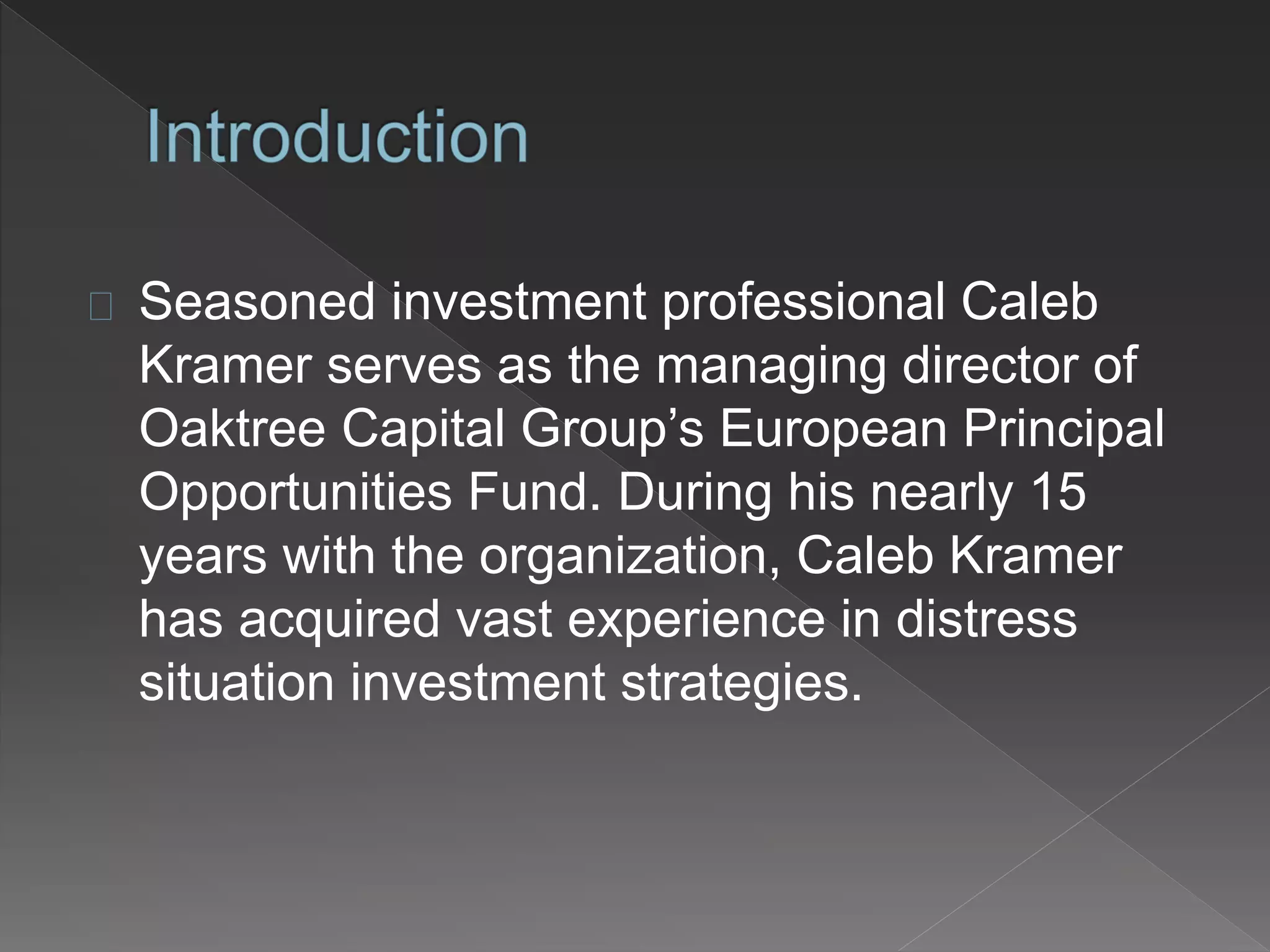 Introduction

Seasoned investment professional Caleb Kramer serves as the managing director of Oaktree Capital Group’s European Principal Opportunities Fund. During his nearly 15 years with the organization, Caleb Kramer has acquired vast experience in distress situation investment strategies.